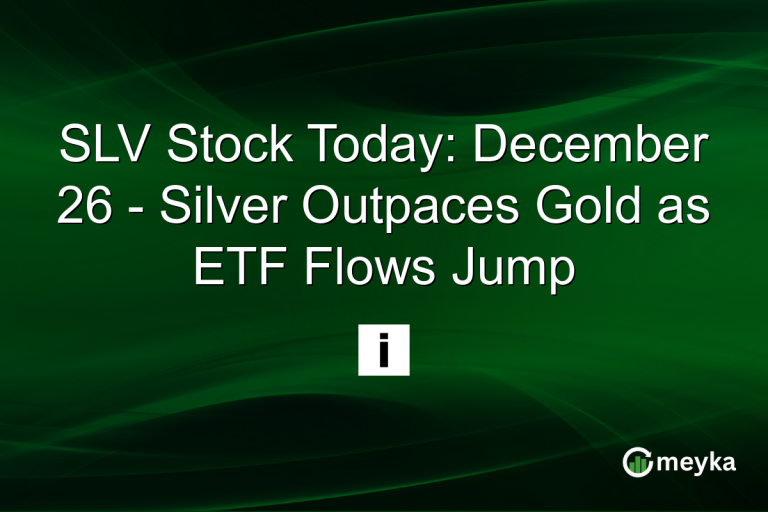 SLV Stock Today: December 26 - Silver Outpaces Gold as ETF Flows Jump

i

meyka